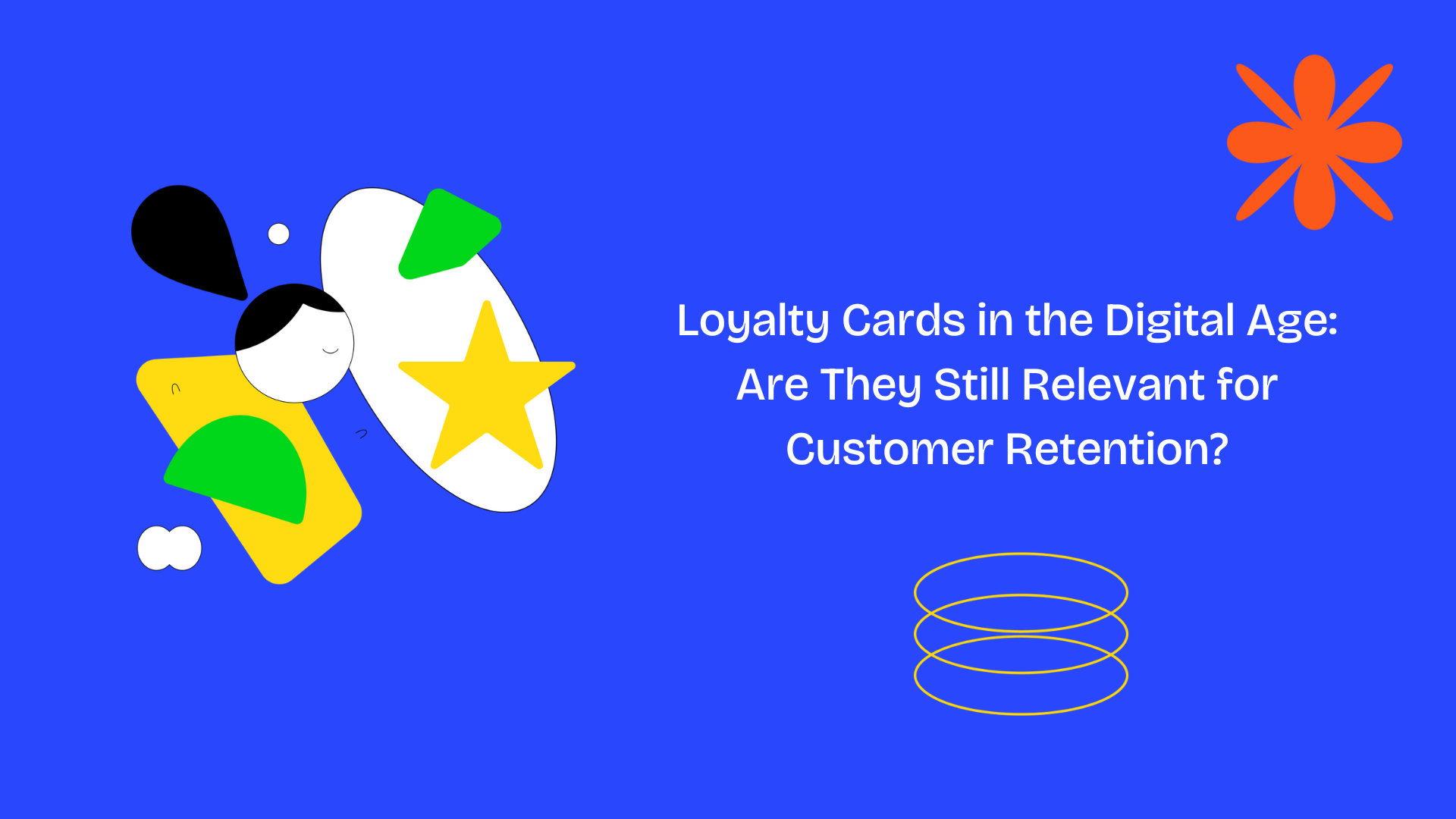 Loyalty Cards in the Digital Age: Are They Still Relevant for Customer Retention?